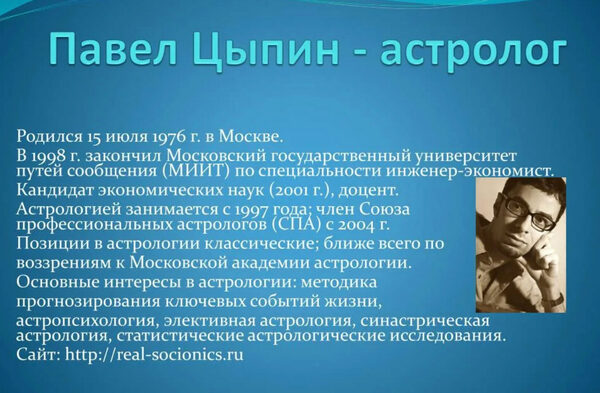 Павел Цыпин - астролог

Родился 15 июля 1976 г. в Москве.
В 1998 г. закончил Московский государственный университет путей сообщения (МИИТ) по специальности инженер-экономист.
Кандидат экономических наук (2001 г.), доцент.
Астрологией занимается с 1997 года; член Союза профессиональных астрологов (СПА) с 2004 г.
Позиции в астрологии классические; ближе всего по воззрениям к Московской академии астрологии.
Основные интересы в астрологии: методика прогнозирования ключевых событий жизни, астропсихология, элективная астрология, синастрическая астрология, статистические астрологические исследования.
Сайт: http://real-socionics.ru